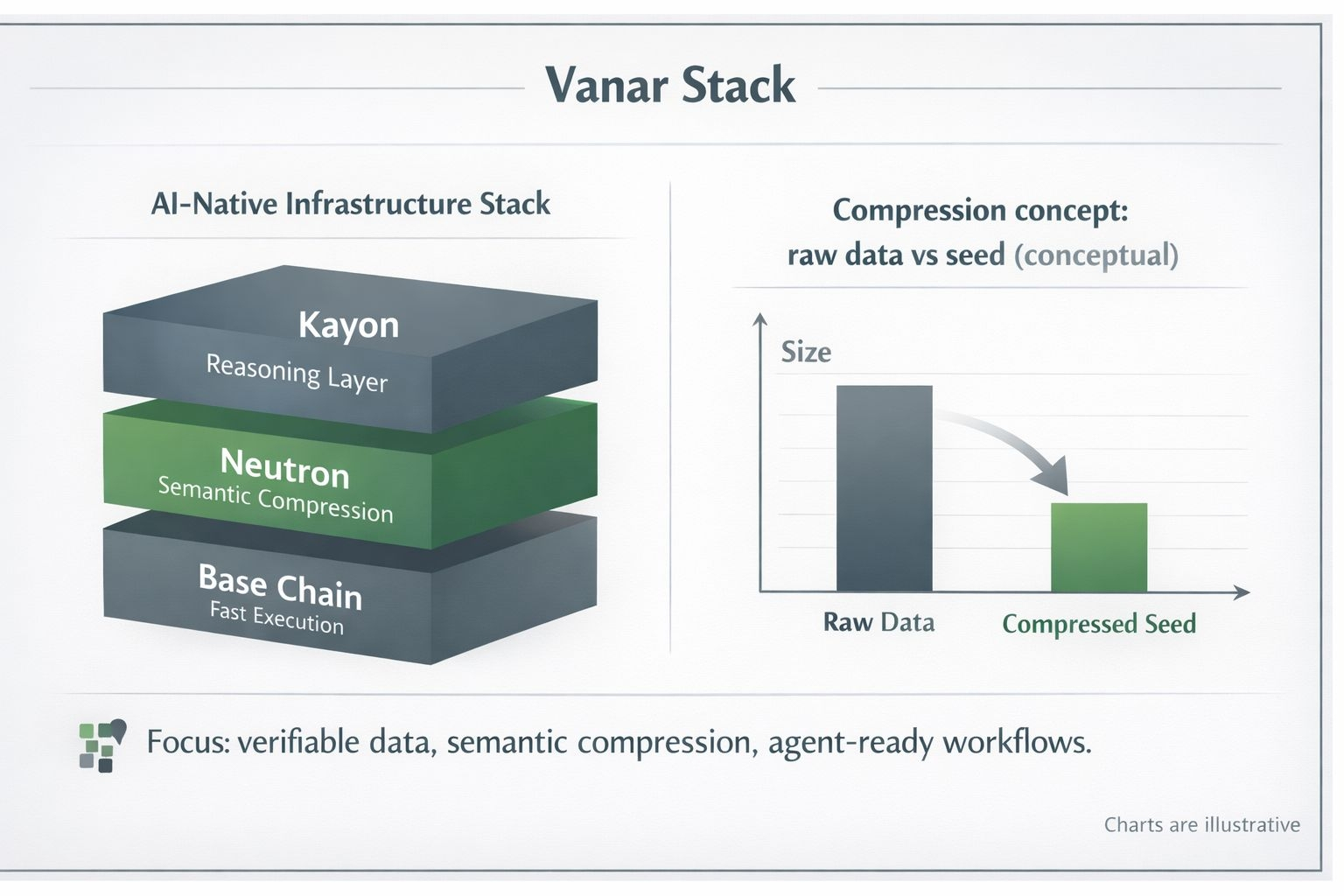 Vanar Stack

AI-Native Infrastructure Stack

Kayon
Reasoning Layer

Neutron
Semantic Compression

Base Chain
Fast Execution

Compression concept:
raw data vs seed (conceptual)

Size

Raw Data

Compressed Seed

Focus: verifiable data, semantic compression, agent-ready workflows.

Charts are illustrative